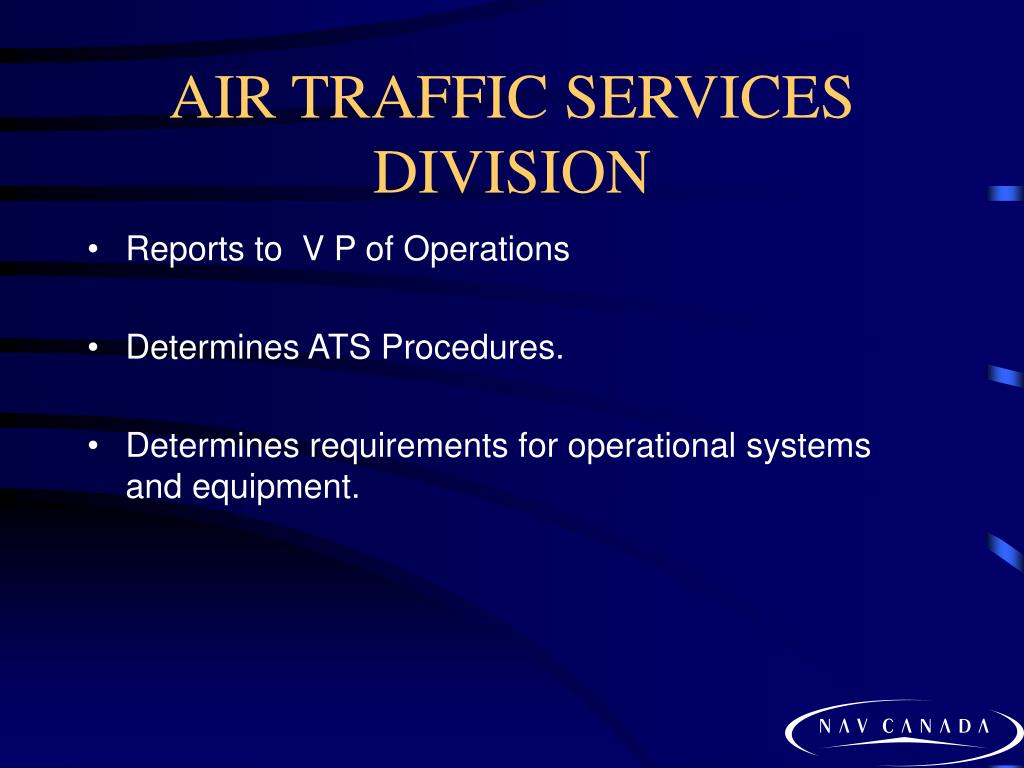 AIR TRAFFIC SERVICES DIVISION

• Reports to V P of Operations

• Determines ATS Procedures.

• Determines requirements for operational systems and equipment.

NAV CANADA